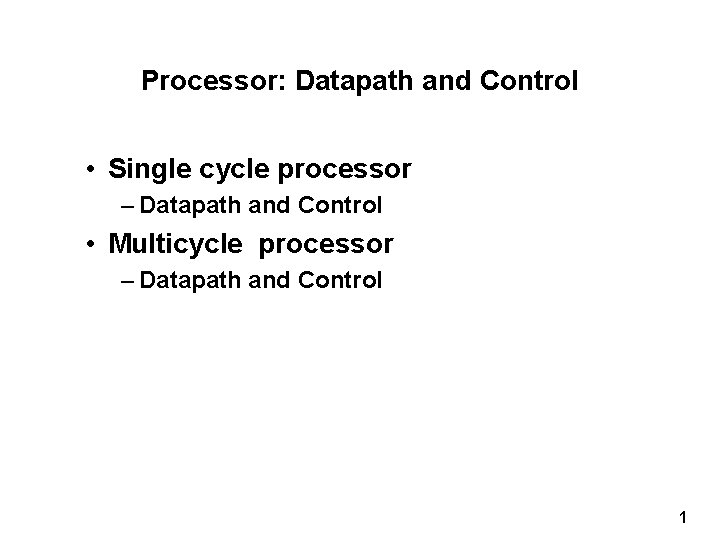 Processor: Datapath and Control

• Single cycle processor
– Datapath and Control
• Multicycle processor
– Datapath and Control

1